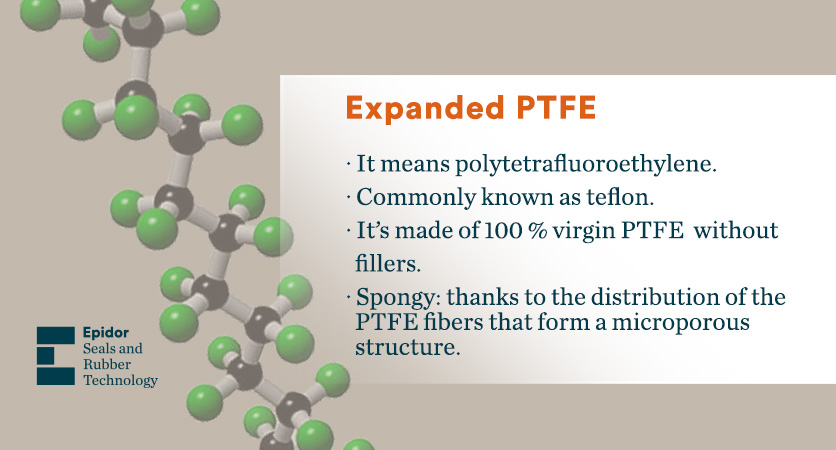 Expanded PTFE

· It means polytetrafluoroethylene.

· Commonly known as teflon.

· It's made of 100 % virgin PTFE without fillers.

· Spongy: thanks to the distribution of the PTFE fibers that form a microporous structure.

Epidor
Seals and Rubber Technology